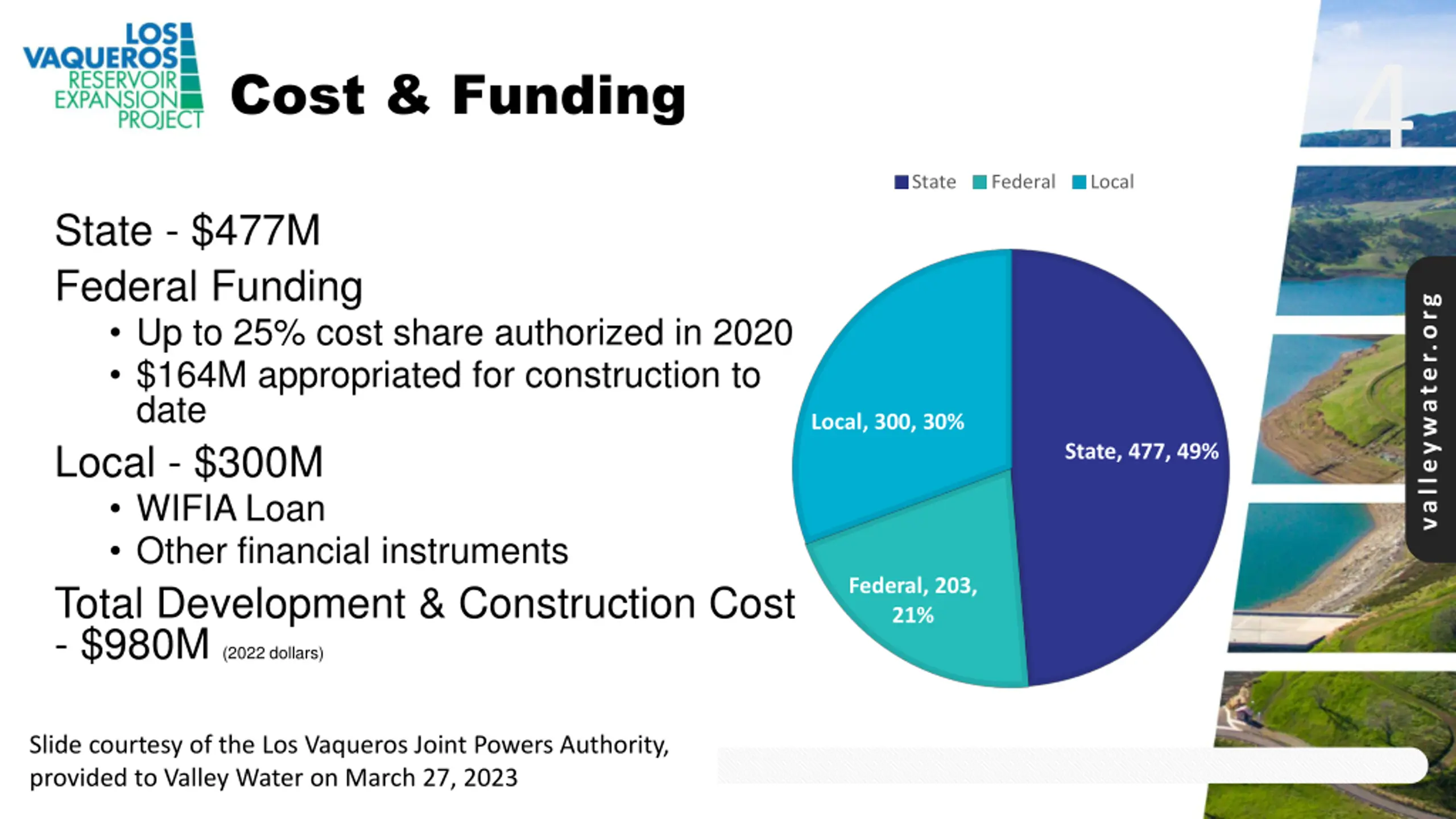 LOS VAQUEROS RESERVOIR EXPANSION PROJECT

Cost & Funding

4

State - $477M

Federal Funding

• Up to 25% cost share authorized in 2020
• $164M appropriated for construction to date

Local - $300M

• WIFIA Loan
• Other financial instruments

Total Development & Construction Cost - $980M (2022 dollars)

State Federal Local

Local, 300, 30%

State, 477, 49%

Federal, 203, 21%

valleywater.org

Slide courtesy of the Los Vaqueros Joint Powers Authority, provided to Valley Water on March 27, 2023